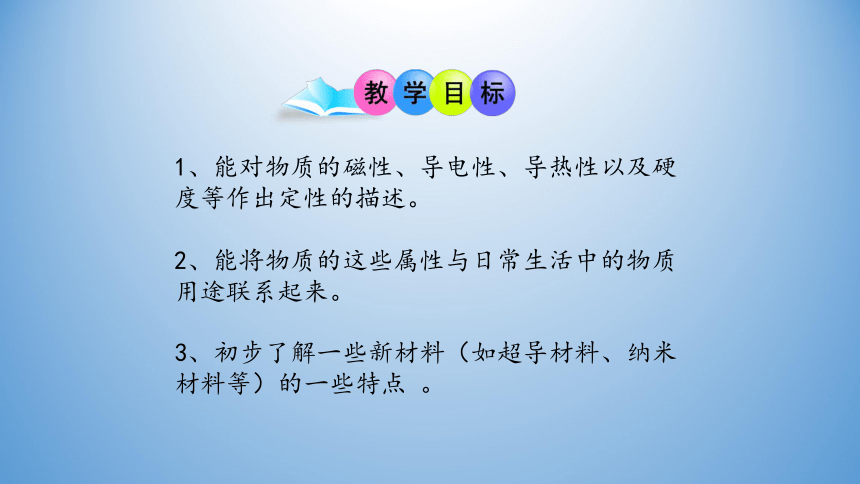 教学目标

1、能对物质的磁性、导电性、导热性以及硬度等作出定性的描述。

2、能将物质的这些属性与日常生活中的物质用途联系起来。

3、初步了解一些新材料（如超导材料、纳米材料等）的一些特点 。